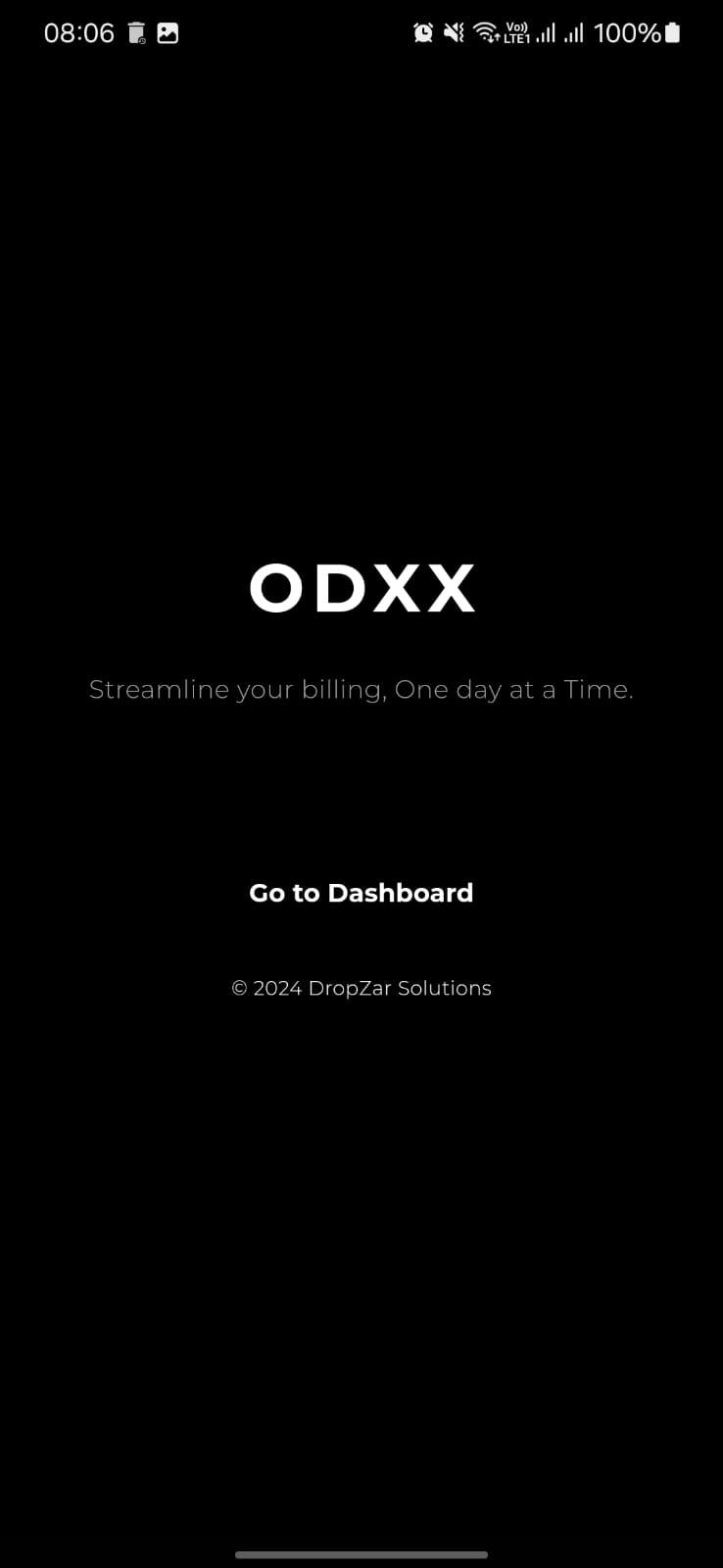 08:06

Vo)) LTE1 100%

ODXX

Streamline your billing, One day at a Time.

Go to Dashboard

© 2024 DropZar Solutions